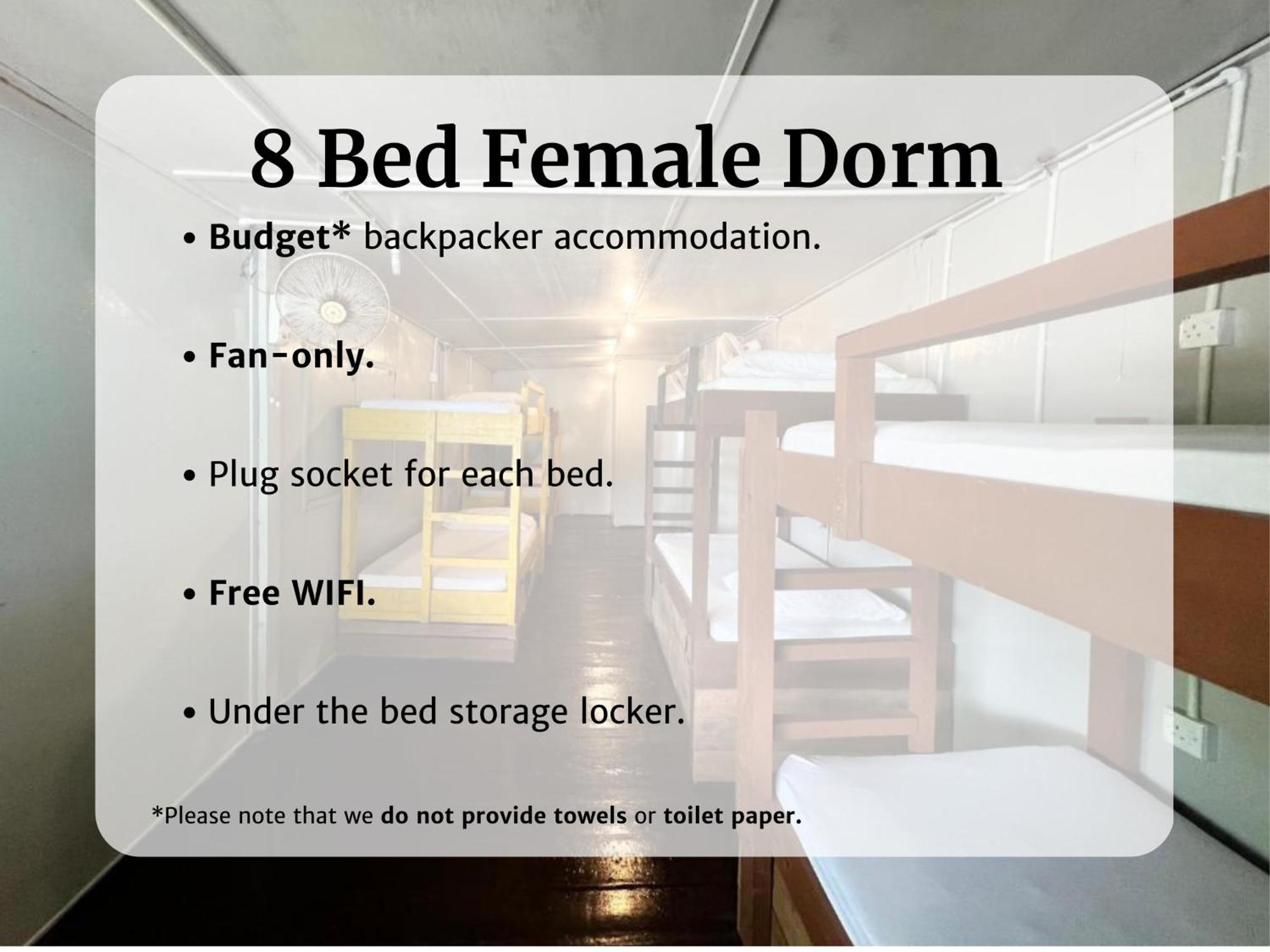 8 Bed Female Dorm

• Budget* backpacker accommodation.

• Fan-only.

• Plug socket for each bed.

• Free WIFI.

• Under the bed storage locker.

*Please note that we do not provide towels or toilet paper.